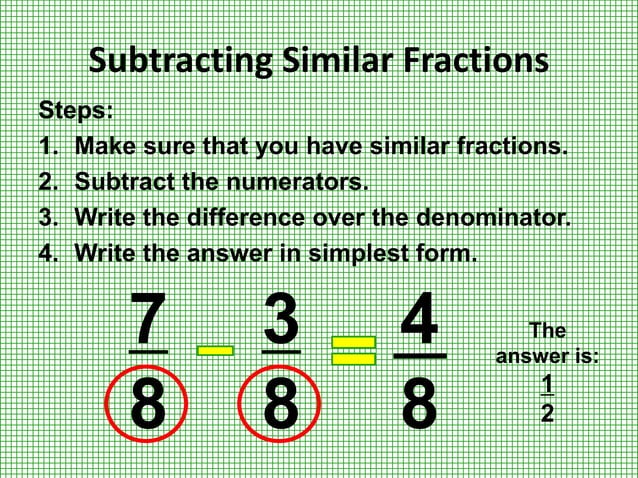 Subtracting Similar Fractions

Steps:
1. Make sure that you have similar fractions.
2. Subtract the numerators.
3. Write the difference over the denominator.
4. Write the answer in simplest form.

$\frac{7}{8} - \frac{3}{8} = \frac{4}{8}$

The answer is: $\frac{1}{2}$